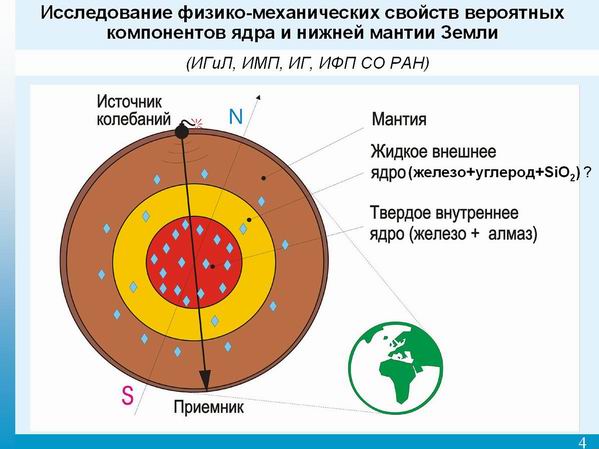 Исследование физико-механических свойств вероятных компонентов ядра и нижней мантии Земли

(ИГиЛ, ИМП, ИГ, ИФП СО РАН)

Источник колебаний

N

Мантия

Жидкое внешнее ядро (железо+углерод+$SiO_2$) ?

Твердое внутреннее ядро (железо + алмаз)

S

Приемник

4